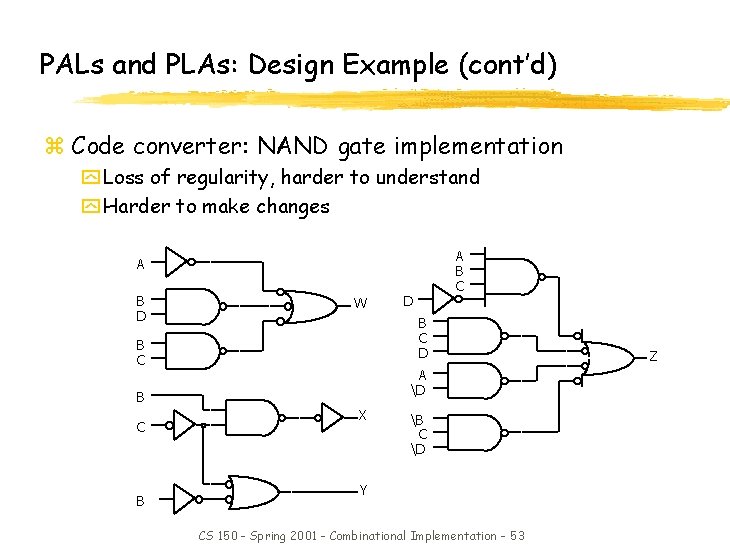 PALs and PLAs: Design Example (cont'd)

Code converter: NAND gate implementation

Loss of regularity, harder to understand

Harder to make changes

A
B
D
B
C
W
B
C
X
B
Y

A
B
C
D
B
C
D
A
\D
\B
C
\D
Z

CS 150 - Spring 2001 - Combinational Implementation - 53